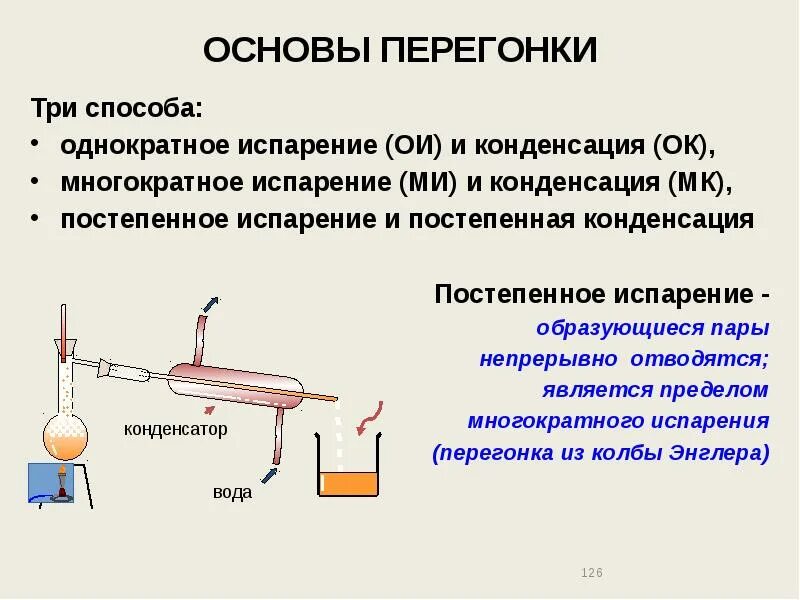 ОСНОВЫ ПЕРЕГОНКИ

Три способа:
• однократное испарение (ОИ) и конденсация (ОК),
• многократное испарение (МИ) и конденсация (МК),
• постепенное испарение и постепенная конденсация

Постепенное испарение - образующиеся пары непрерывно отводятся; является пределом многократного испарения (перегонка из колбы Энглера)

конденсатор

вода

126